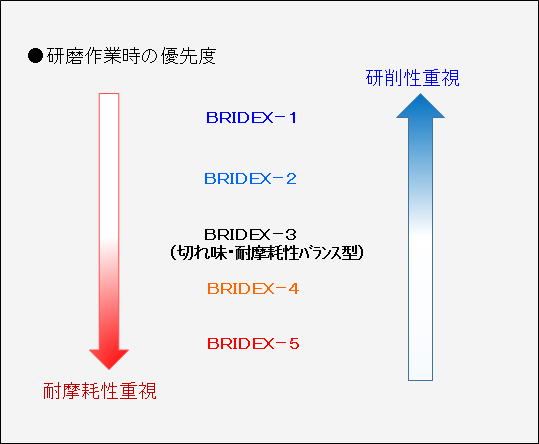 ●研磨作業時の優先度

研削性重視

BRIDEX－1

BRIDEX－2

BRIDEX－3
（切れ味・耐摩耗性バランス型）

BRIDEX－4

BRIDEX－5

耐摩耗性重視